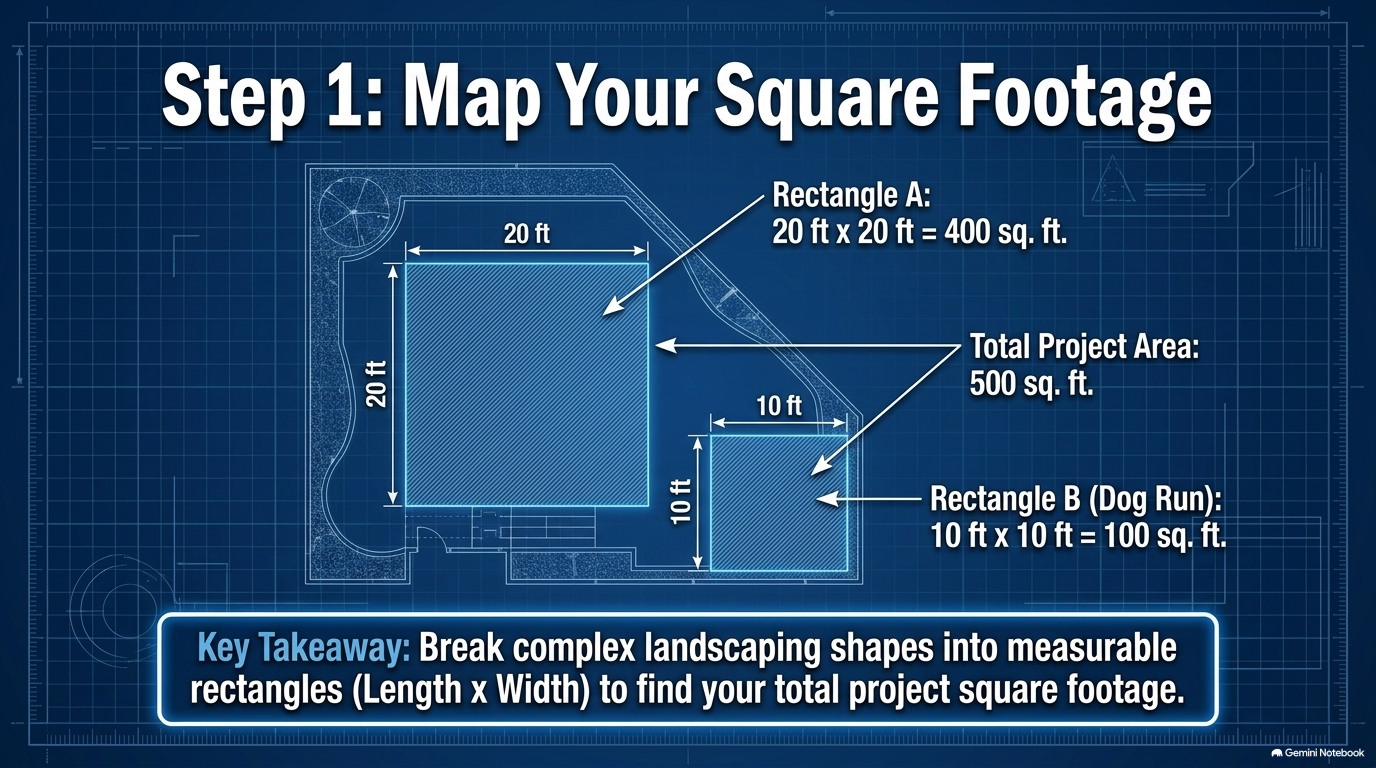 Step 1: Map Your Square Footage

20 ft

20 ft

Rectangle A:
20 ft x 20 ft = 400 sq. ft.

Total Project Area:
500 sq. ft.

10 ft

10 ft

Rectangle B (Dog Run):
10 ft x 10 ft = 100 sq. ft.

Key Takeaway: Break complex landscaping shapes into measurable rectangles (Length x Width) to find your total project square footage.

Gemini Notebook